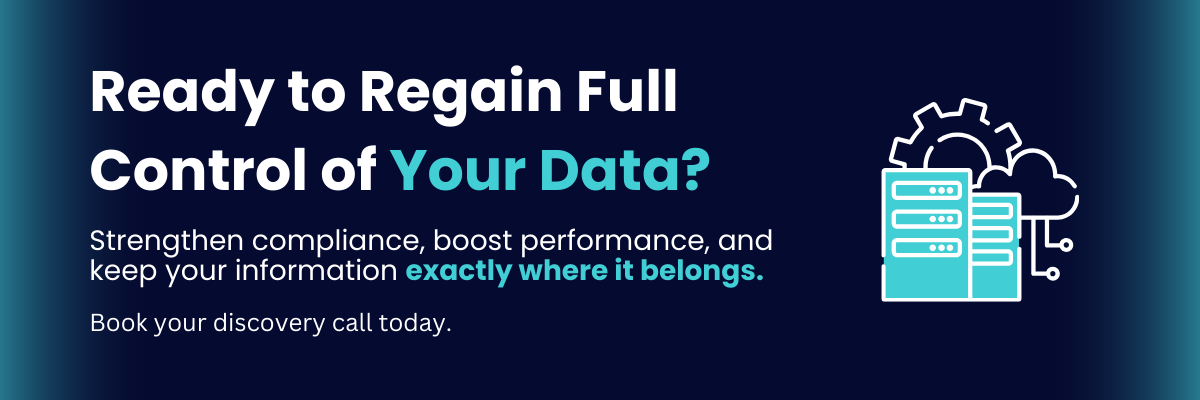 Ready to Regain Full Control of Your Data?

Strengthen compliance, boost performance, and keep your information exactly where it belongs.

Book your discovery call today.